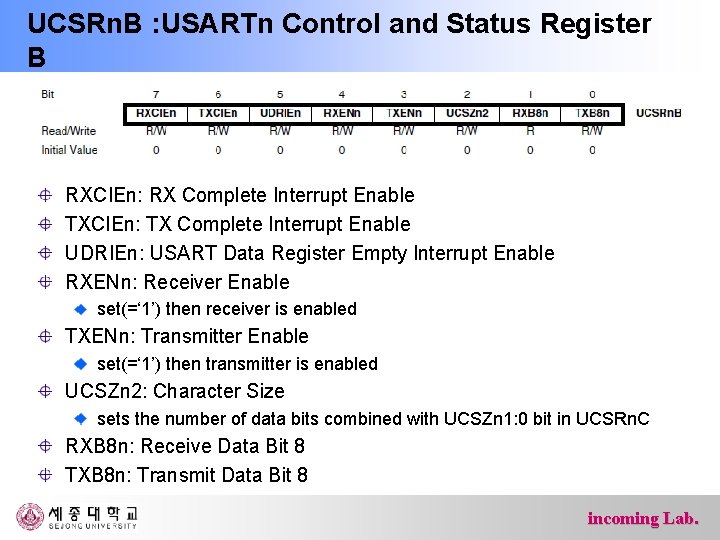 UCSRnB :USARTn Control and Status Register B

| Bit | 7 | 6 | 5 | 4 | 3 | 2 | 1 | 0 | |
|---|---|---|---|---|---|---|---|---|---|
| | RXCIEn | TXCIEn | UDRIEn | RXENn | TXENn | UCSZn2 | RXB8n | TXB8n | UCSRnB |
| Read/Write | R/W | R/W | R/W | R/W | R/W | R/W | R | R/W | |
| Initial Value | 0 | 0 | 0 | 0 | 0 | 0 | 0 | 0 | |

RXCIEn: RX Complete Interrupt Enable

TXCIEn: TX Complete Interrupt Enable

UDRIEn: USART Data Register Empty Interrupt Enable

RXENn: Receiver Enable

set(='1') then receiver is enabled

TXENn: Transmitter Enable

set(='1') then transmitter is enabled

UCSZn2: Character Size

sets the number of data bits combined with UCSZn1:0 bit in UCSRnC

RXB8n: Receive Data Bit 8

TXB8n: Transmit Data Bit 8

세종대학교 SEJONG UNIVERSITY

incoming Lab.